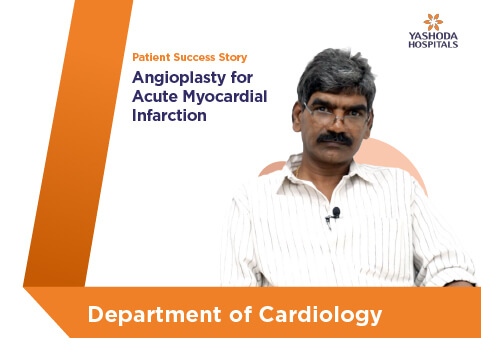 YASHODA HOSPITALS

Patient Success Story

Angioplasty for Acute Myocardial Infarction

Department of Cardiology